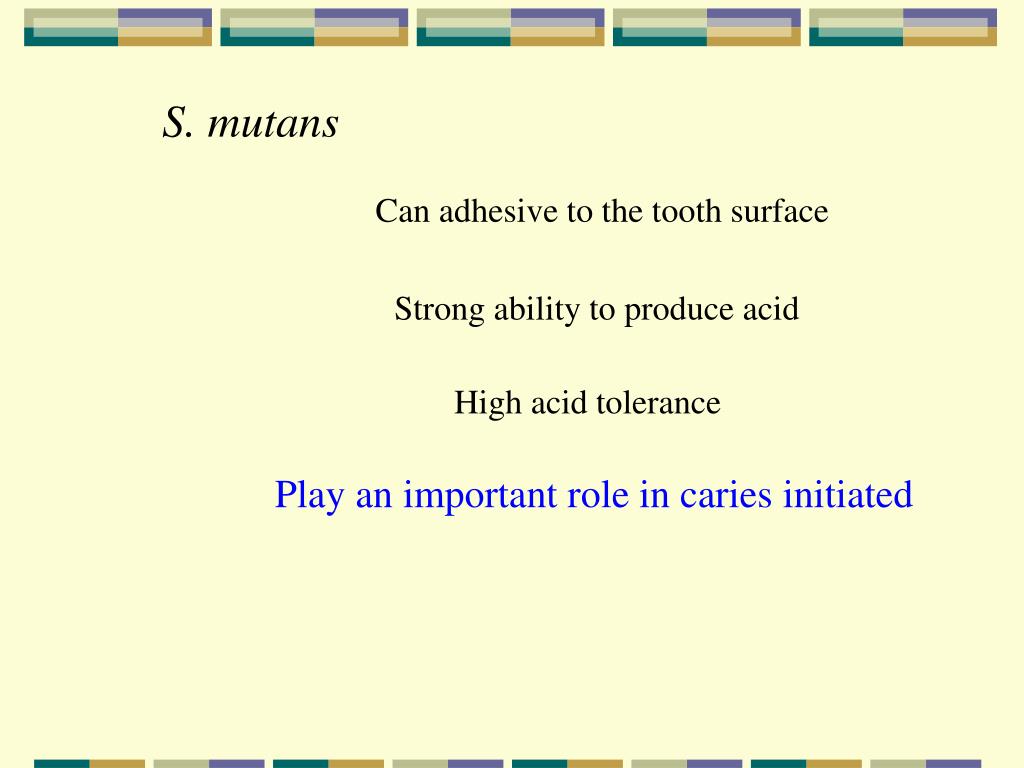 S. mutans

Can adhesive to the tooth surface

Strong ability to produce acid

High acid tolerance

Play an important role in caries initiated